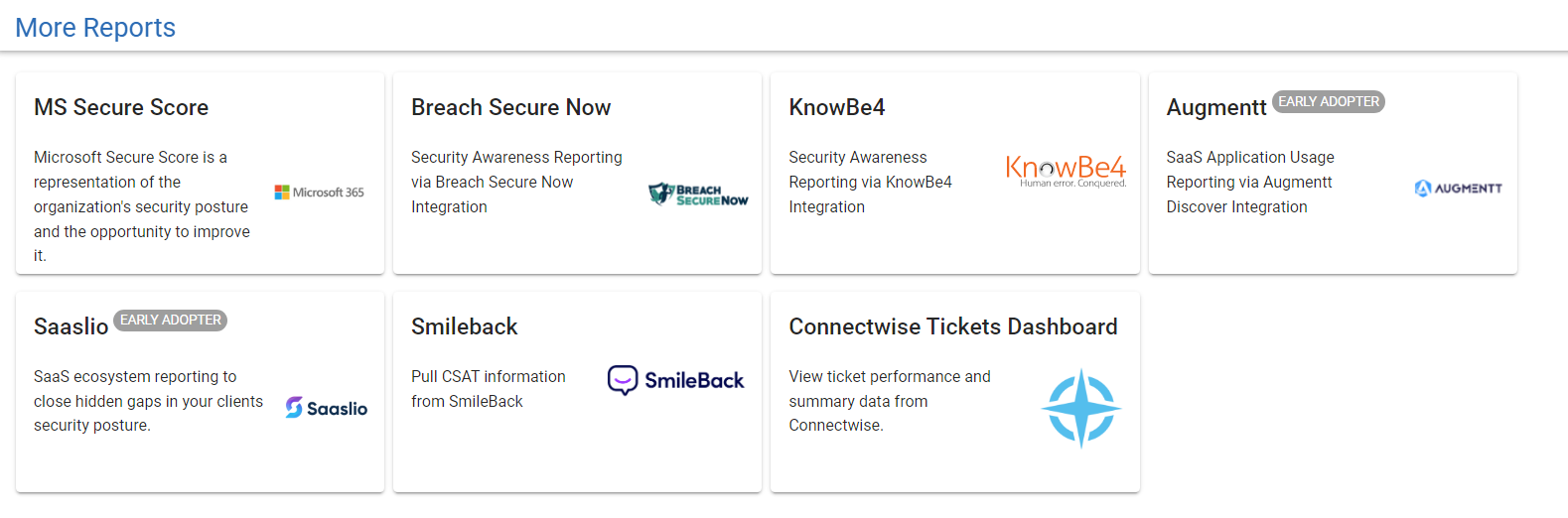 More Reports

MS Secure Score

Microsoft Secure Score is a representation of the organization's security posture and the opportunity to improve it.

Microsoft 365

Breach Secure Now

Security Awareness Reporting via Breach Secure Now Integration

BREACH SECURE NOW

KnowBe4

Security Awareness Reporting via KnowBe4 Integration

KnowBe4
Human error. Conquered.

Augmentt EARLY ADOPTER

SaaS Application Usage Reporting via Augmentt Discover Integration

AUGMENTT

Saaslio EARLY ADOPTER

SaaS ecosystem reporting to close hidden gaps in your clients security posture.

Saaslio

Smileback

Pull CSAT information from SmileBack

SmileBack

Connectwise Tickets Dashboard

View ticket performance and summary data from Connectwise.